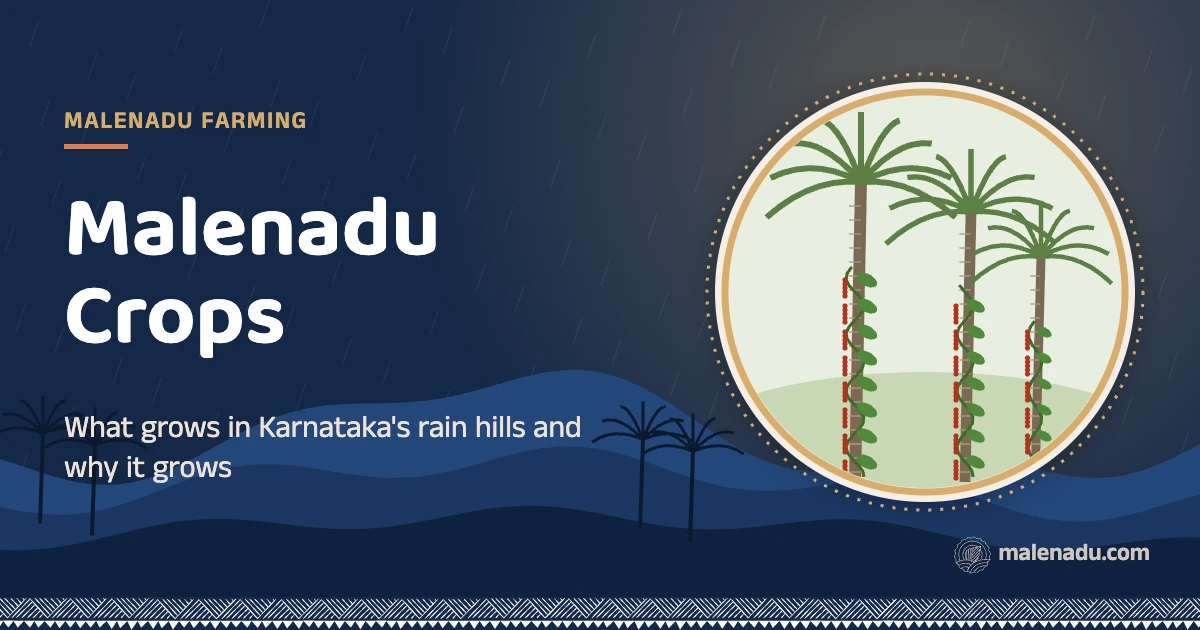 MALENADU FARMING

Malenadu Crops

What grows in Karnataka's rain hills and why it grows

malenadu.com